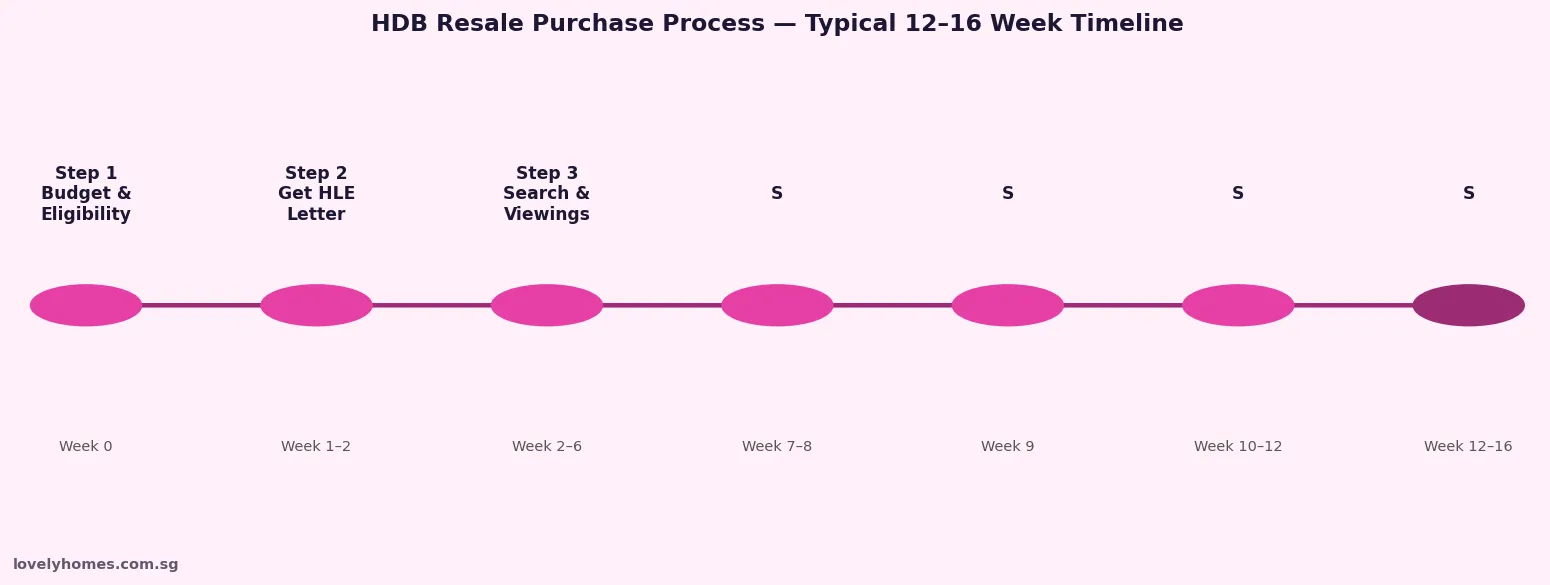 HDB Resale Purchase Process — Typical 12–16 Week Timeline

Step 1
Budget &
Eligibility

Step 2
Get HLE
Letter

Step 3
Search &
Viewings

S

S

S

S

Week 0

Week 1–2

Week 2–6

Week 7–8

Week 9

Week 10–12

Week 12–16

lovelyhomes.com.sg